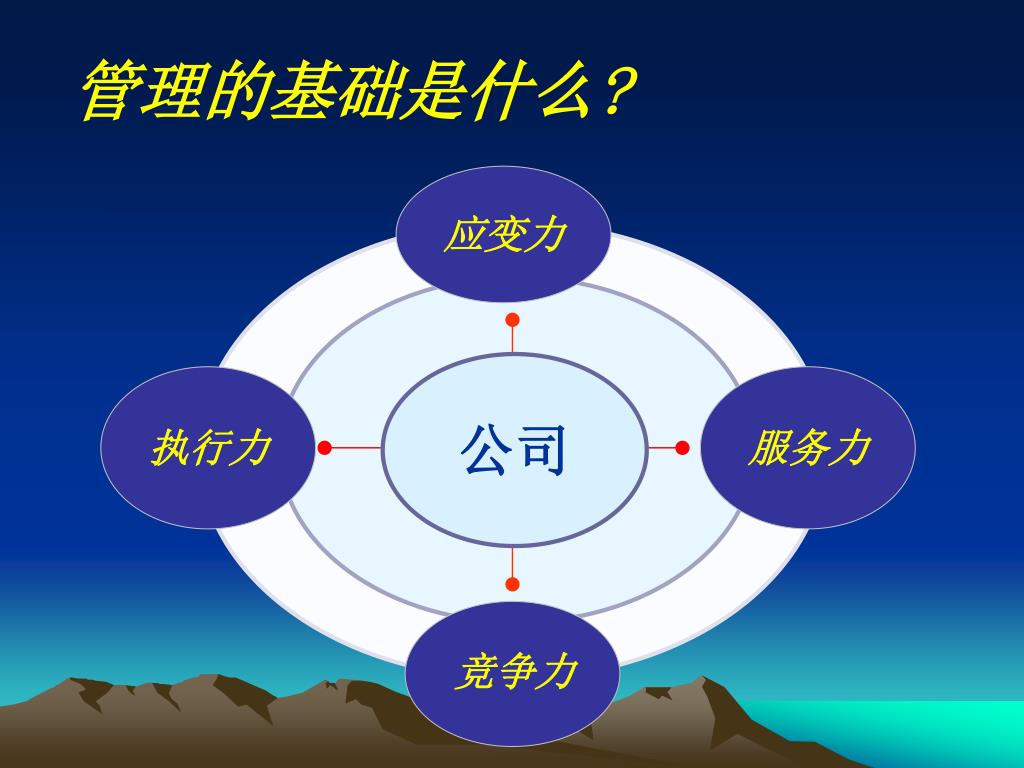 管理的基础是什么？

应变力

执行力

公司

服务力

竞争力